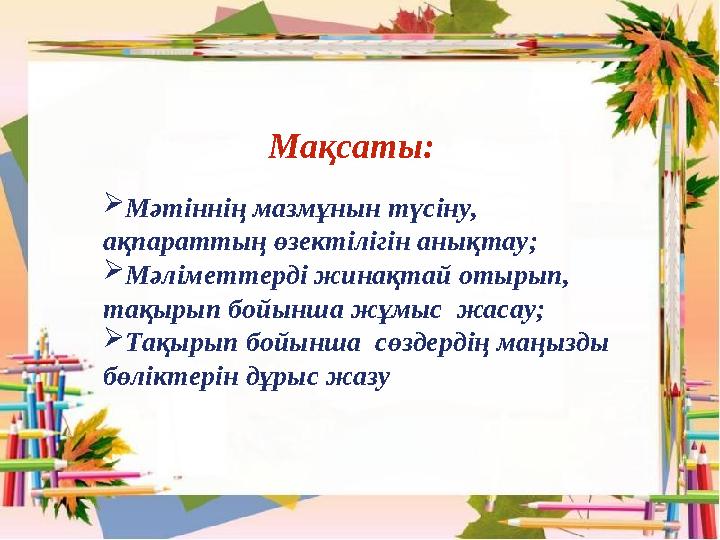 Мақсаты:

➢Мәтіннің мазмұнын түсіну, ақпараттың өзектілігін анықтау;
➢Мәліметтерді жинақтай отырып, тақырып бойынша жұмыс жасау;
➢Тақырып бойынша сөздердің маңызды бөліктерін дұрыс жазу